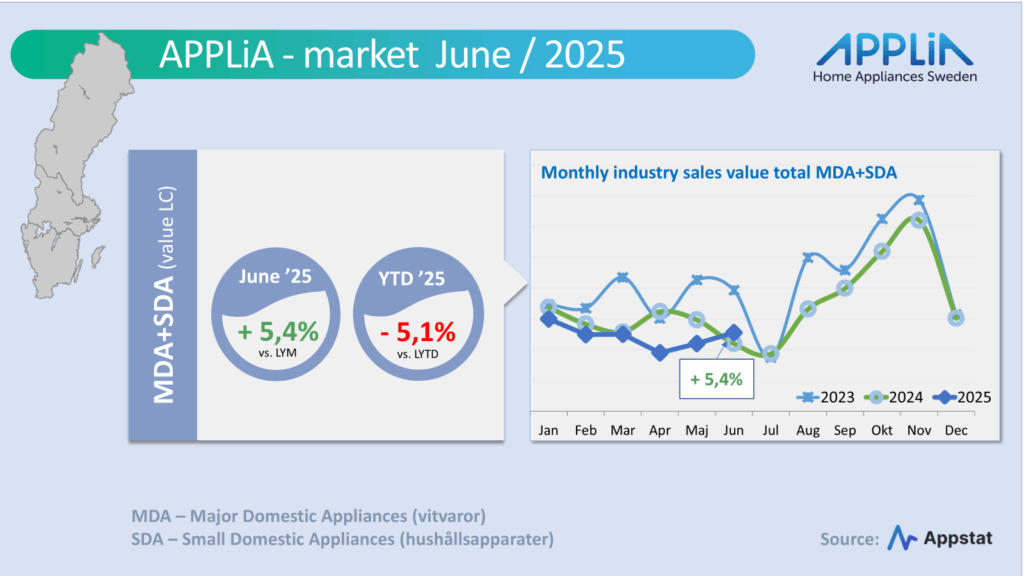 APPLiA - market June / 2025

APPLiA
Home Appliances Sweden

MDA+SDA (value LC)

June '25
+ 5,4%
vs. LYM

YTD '25
- 5,1%
vs. LYTD

Monthly industry sales value total MDA+SDA

+ 5,4%

2023
2024
2025

Jan Feb Mar Apr Maj Jun Jul Aug Sep Okt Nov Dec

MDA – Major Domestic Appliances (vitvaror)
SDA – Small Domestic Appliances (hushållsapparater)

Source: Appstat